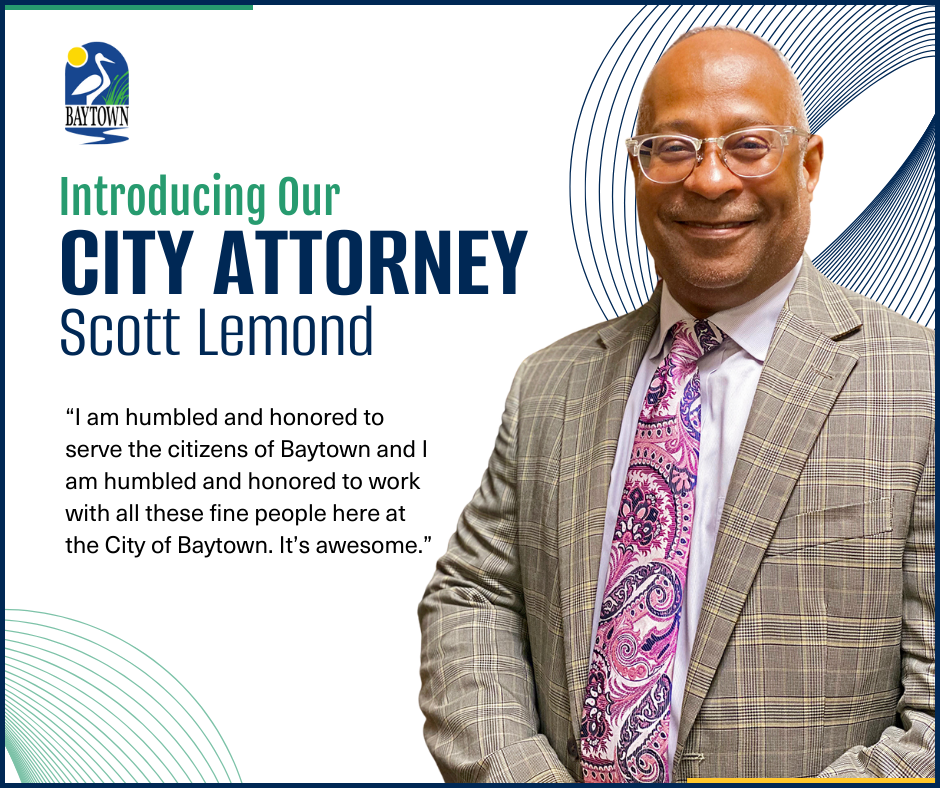 BAYTOWN

Introducing Our
CITY ATTORNEY
Scott Lemond

“I am humbled and honored to serve the citizens of Baytown and I am humbled and honored to work with all these fine people here at the City of Baytown. It’s awesome.”